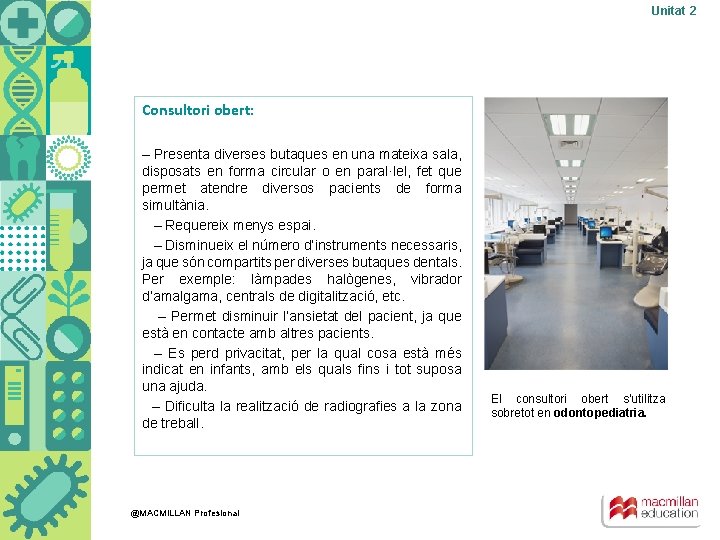 Unitat 2

Consultori obert:

– Presenta diverses butaques en una mateixa sala, disposats en forma circular o en paral·lel, fet que permet atendre diversos pacients de forma simultània.

– Requereix menys espai.

– Disminueix el número d'instruments necessaris, ja que són compartits per diverses butaques dentals. Per exemple: làmpades halògenes, vibrador d'amalgama, centrals de digitalització, etc.

– Permet disminuir l'ansietat del pacient, ja que està en contacte amb altres pacients.

– Es perd privacitat, per la qual cosa està més indicat en infants, amb els quals fins i tot suposa una ajuda.

– Dificulta la realització de radiografies a la zona de treball.

El consultori obert s'utilitza sobretot en odontopediatria.

@MACMILLAN Profesional

macmillan education